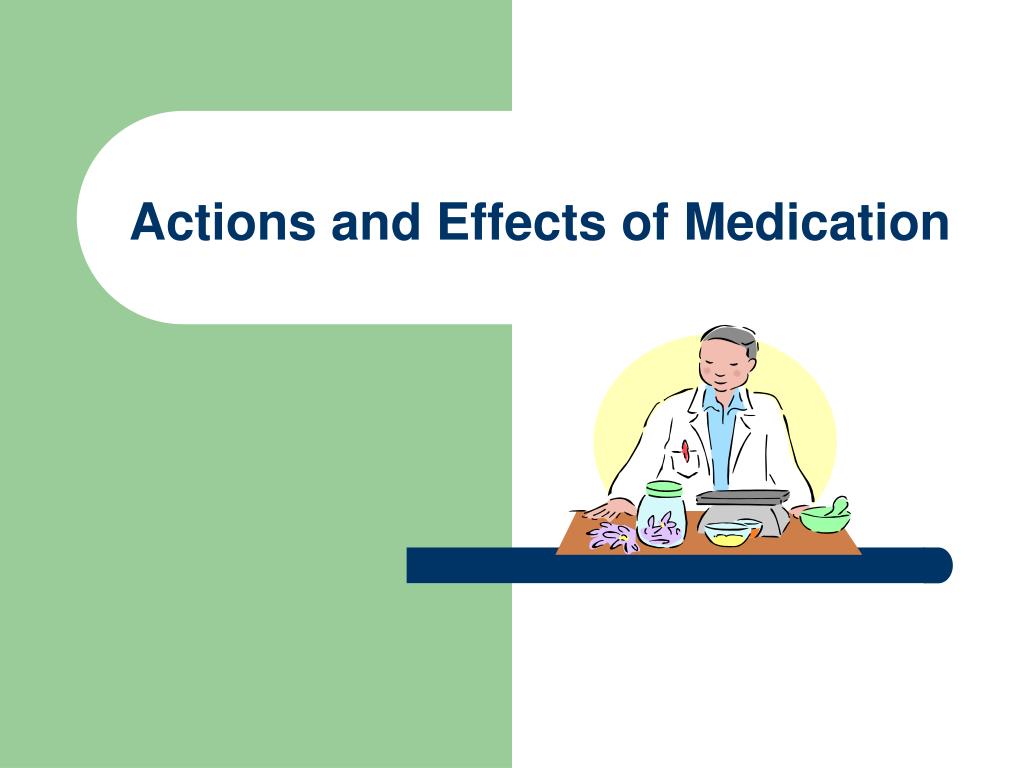 Actions and Effects of Medication